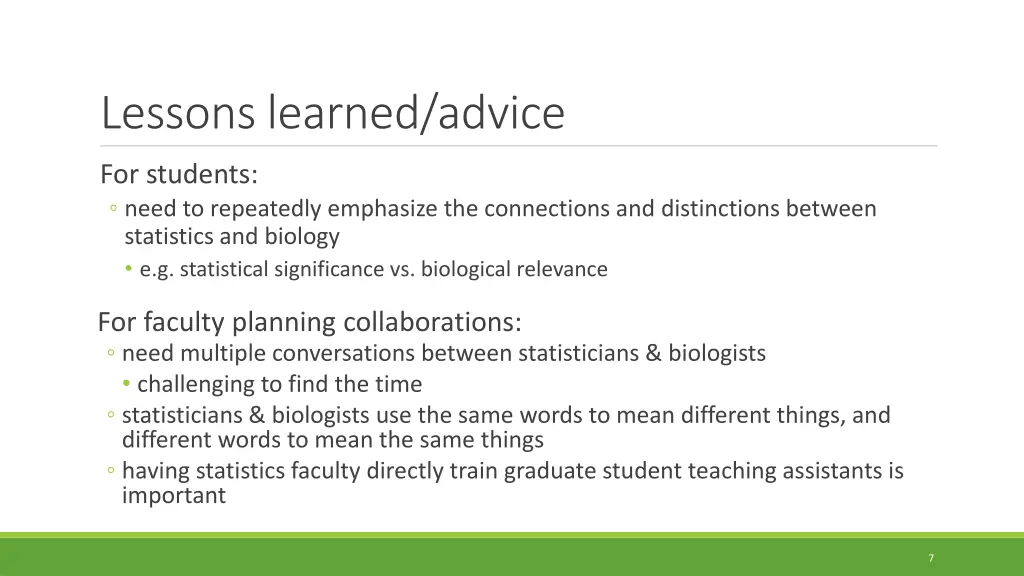 Lessons learned/advice

For students:

◦ need to repeatedly emphasize the connections and distinctions between statistics and biology

• e.g. statistical significance vs. biological relevance

For faculty planning collaborations:

◦ need multiple conversations between statisticians & biologists

• challenging to find the time

◦ statisticians & biologists use the same words to mean different things, and different words to mean the same things

◦ having statistics faculty directly train graduate student teaching assistants is important

7